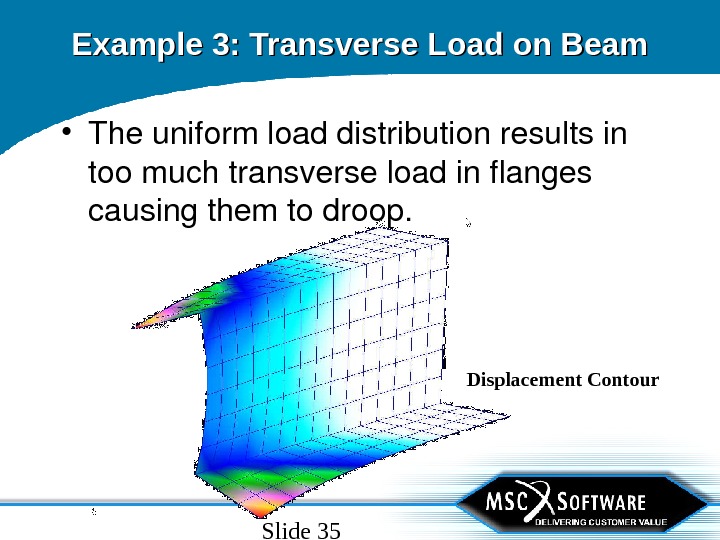 Example 3: Transverse Load on Beam

• The uniform load distribution results in too much transverse load in flanges causing them to droop.

Displacement Contour

MSC SOFTWARE
DELIVERING CUSTOMER VALUE

Slide 35